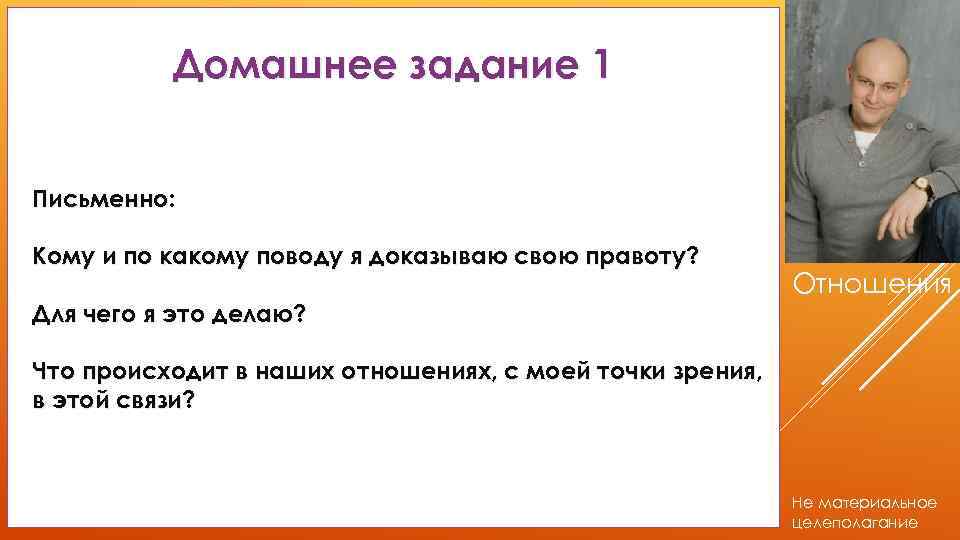 Домашнее задание 1

Письменно:

Кому и по какому поводу я доказываю свою правоту?

Для чего я это делаю?

Что происходит в наших отношениях, с моей точки зрения, в этой связи?

Отношения

Не материальное целеполагание